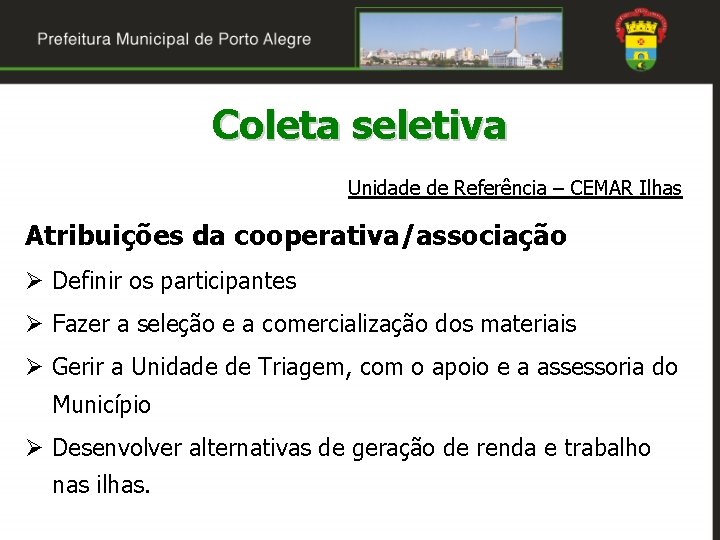 Prefeitura Municipal de Porto Alegre

Coleta seletiva

Unidade de Referência – CEMAR Ilhas

Atribuições da cooperativa/associação

➢ Definir os participantes

➢ Fazer a seleção e a comercialização dos materiais

➢ Gerir a Unidade de Triagem, com o apoio e a assessoria do Município

➢ Desenvolver alternativas de geração de renda e trabalho nas ilhas.